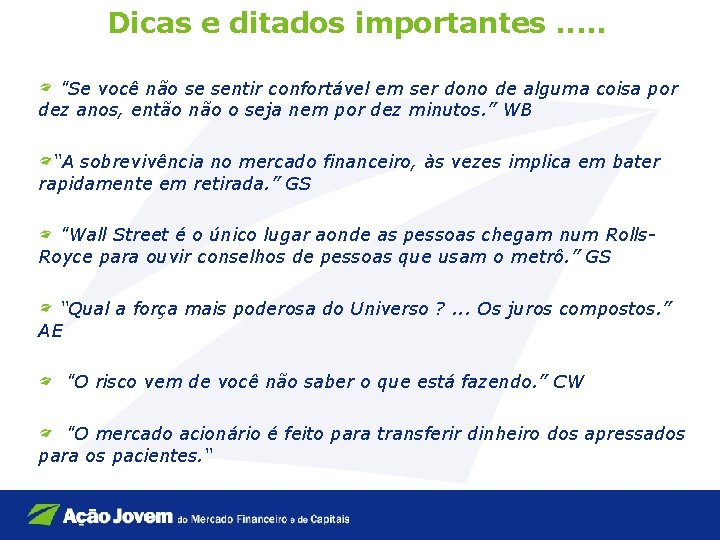 Dicas e ditados importantes .....

"Se você não se sentir confortável em ser dono de alguma coisa por dez anos, então não o seja nem por dez minutos." WB

"A sobrevivência no mercado financeiro, às vezes implica em bater rapidamente em retirada." GS

"Wall Street é o único lugar aonde as pessoas chegam num Rolls-Royce para ouvir conselhos de pessoas que usam o metrô." GS

"Qual a força mais poderosa do Universo ? ... Os juros compostos." AE

"O risco vem de você não saber o que está fazendo." CW

"O mercado acionário é feito para transferir dinheiro dos apressados para os pacientes."

Ação Jovem do Mercado Financeiro e de Capitais